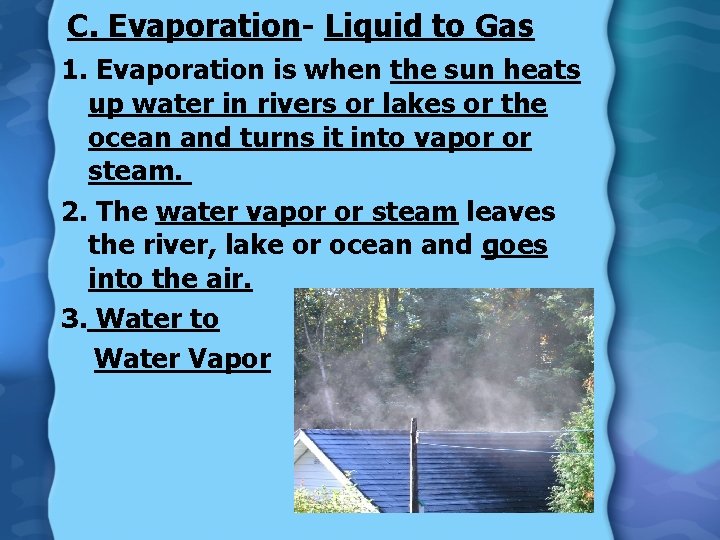 C. Evaporation- Liquid to Gas

1. Evaporation is when the sun heats up water in rivers or lakes or the ocean and turns it into vapor or steam.

2. The water vapor or steam leaves the river, lake or ocean and goes into the air.

3. Water to Water Vapor